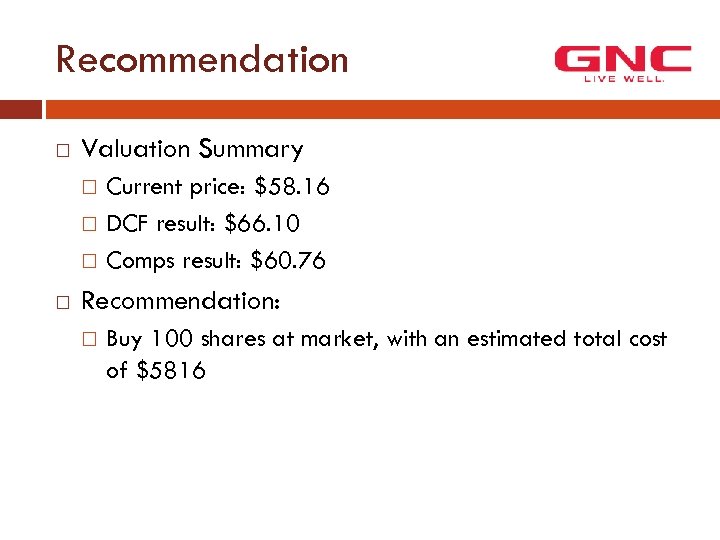 Recommendation

GNC
LIVE WELL.

□ Valuation Summary
□ Current price: \$58.16
□ DCF result: \$66.10
□ Comps result: \$60.76

□ Recommendation:
□ Buy 100 shares at market, with an estimated total cost of \$5816